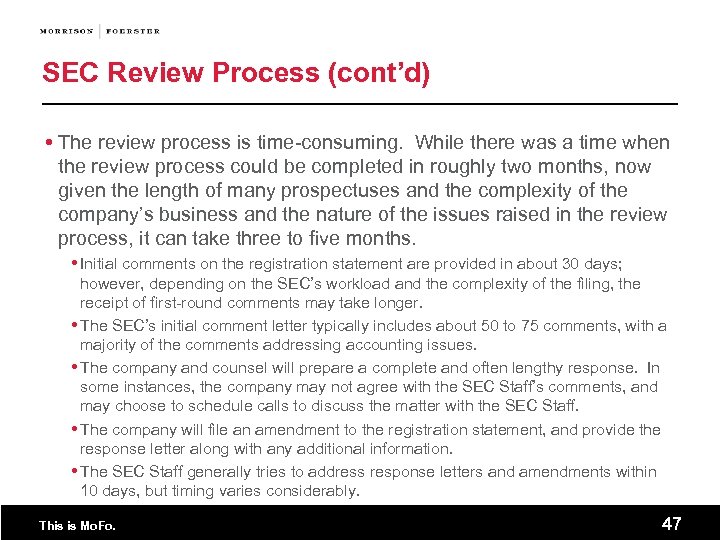 MORRISON | FOERSTER

SEC Review Process (cont'd)

• The review process is time-consuming. While there was a time when the review process could be completed in roughly two months, now given the length of many prospectuses and the complexity of the company's business and the nature of the issues raised in the review process, it can take three to five months.

• Initial comments on the registration statement are provided in about 30 days; however, depending on the SEC's workload and the complexity of the filing, the receipt of first-round comments may take longer.

• The SEC's initial comment letter typically includes about 50 to 75 comments, with a majority of the comments addressing accounting issues.

• The company and counsel will prepare a complete and often lengthy response. In some instances, the company may not agree with the SEC Staff's comments, and may choose to schedule calls to discuss the matter with the SEC Staff.

• The company will file an amendment to the registration statement, and provide the response letter along with any additional information.

• The SEC Staff generally tries to address response letters and amendments within 10 days, but timing varies considerably.

This is MoFo.

47